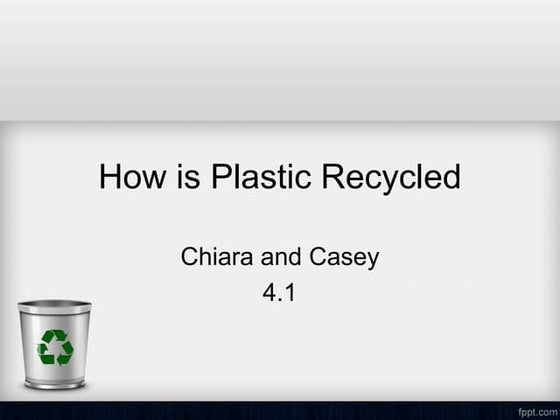 How is Plastic Recycled

Chiara and Casey
4.1

fppt.com